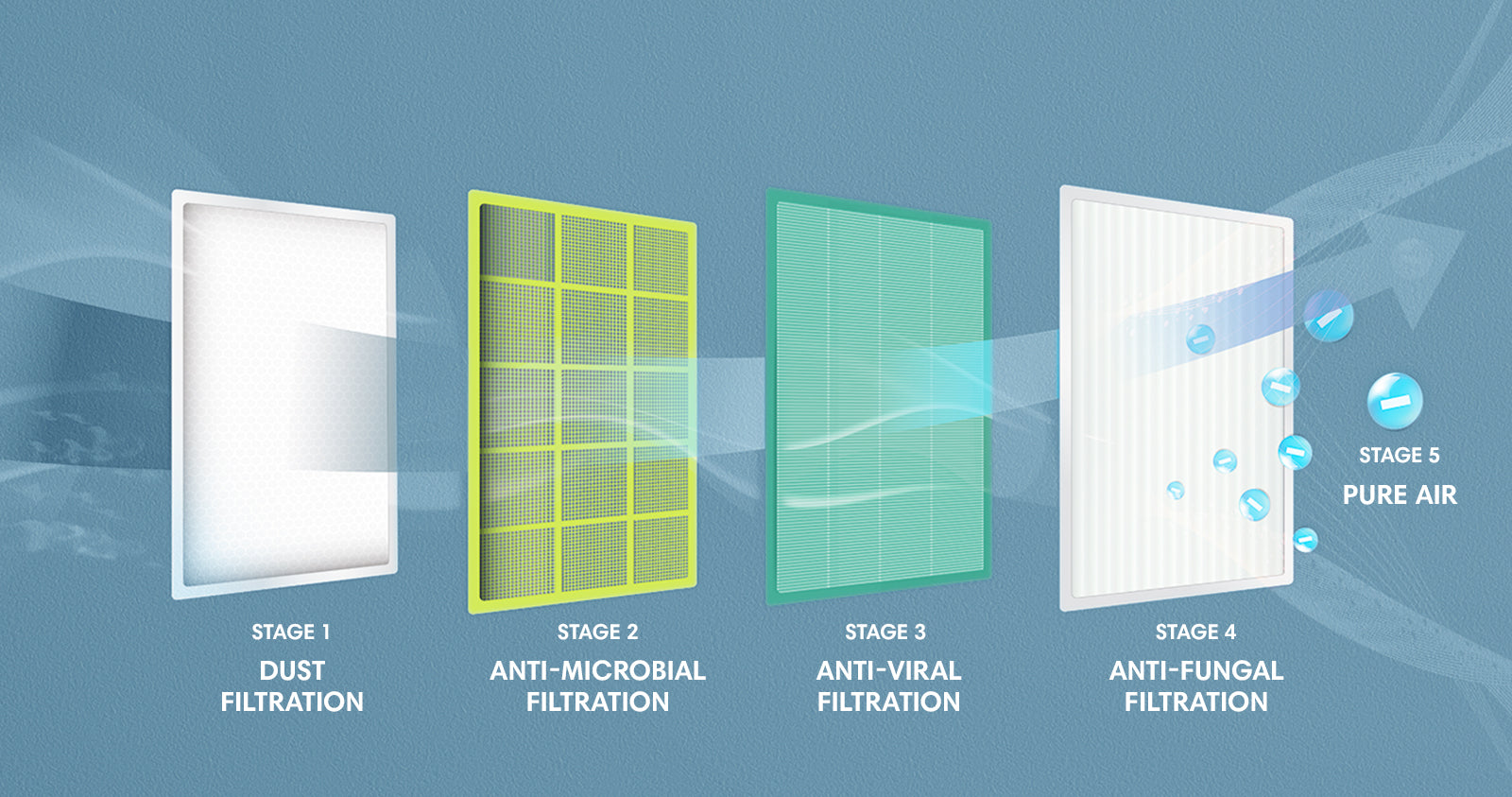 STAGE 1
DUST FILTRATION

STAGE 2
ANTI-MICROBIAL FILTRATION

STAGE 3
ANTI-VIRAL FILTRATION

STAGE 4
ANTI-FUNGAL FILTRATION

STAGE 5
PURE AIR